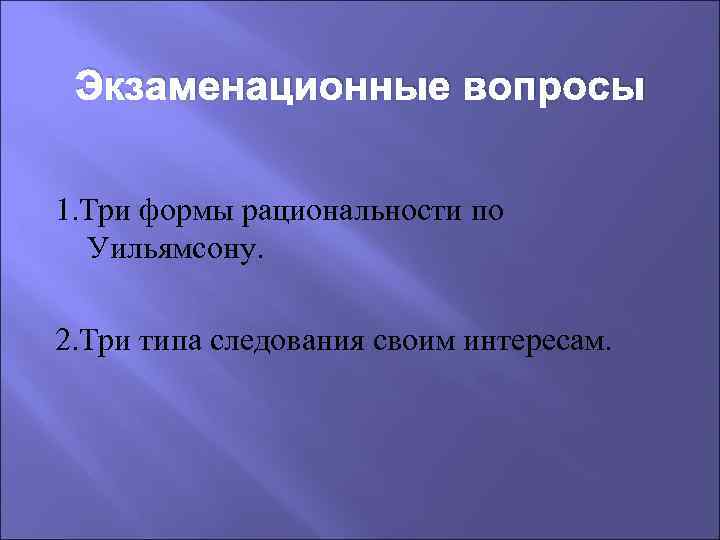 Экзаменационные вопросы

1.Три формы рациональности по Уильямсону.

2.Три типа следования своим интересам.